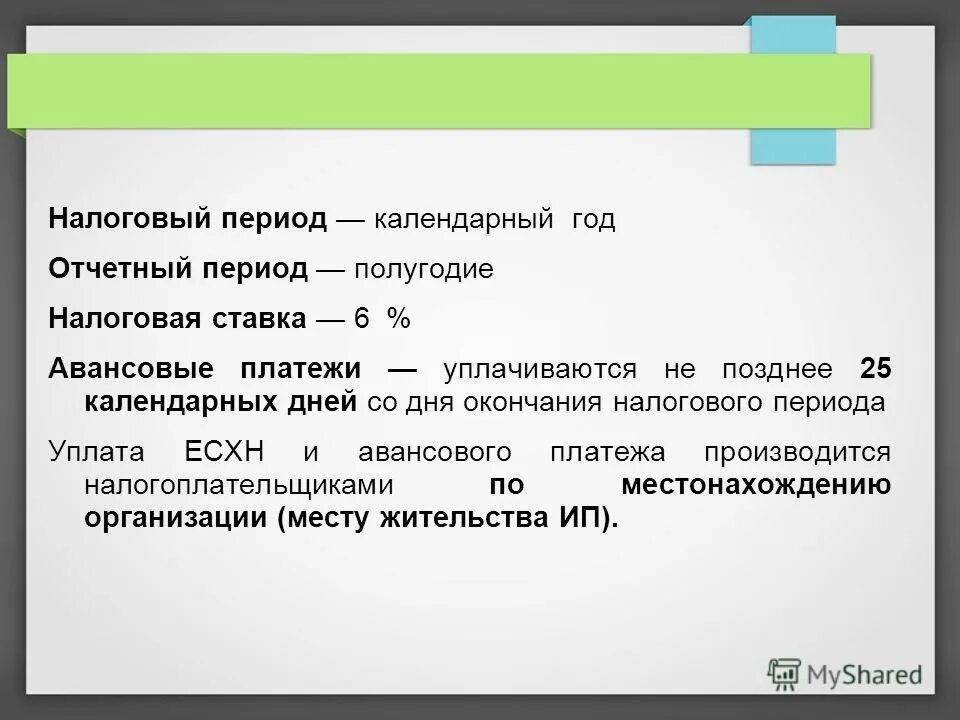 Налоговый период — календарный год

Отчетный период — полугодие

Налоговая ставка — 6 %

Авансовые платежи — уплачиваются не позднее 25 календарных дней со дня окончания налогового периода

Уплата ЕСХН и авансового платежа производится налогоплательщиками по местонахождению организации (месту жительства ИП).

MyShared